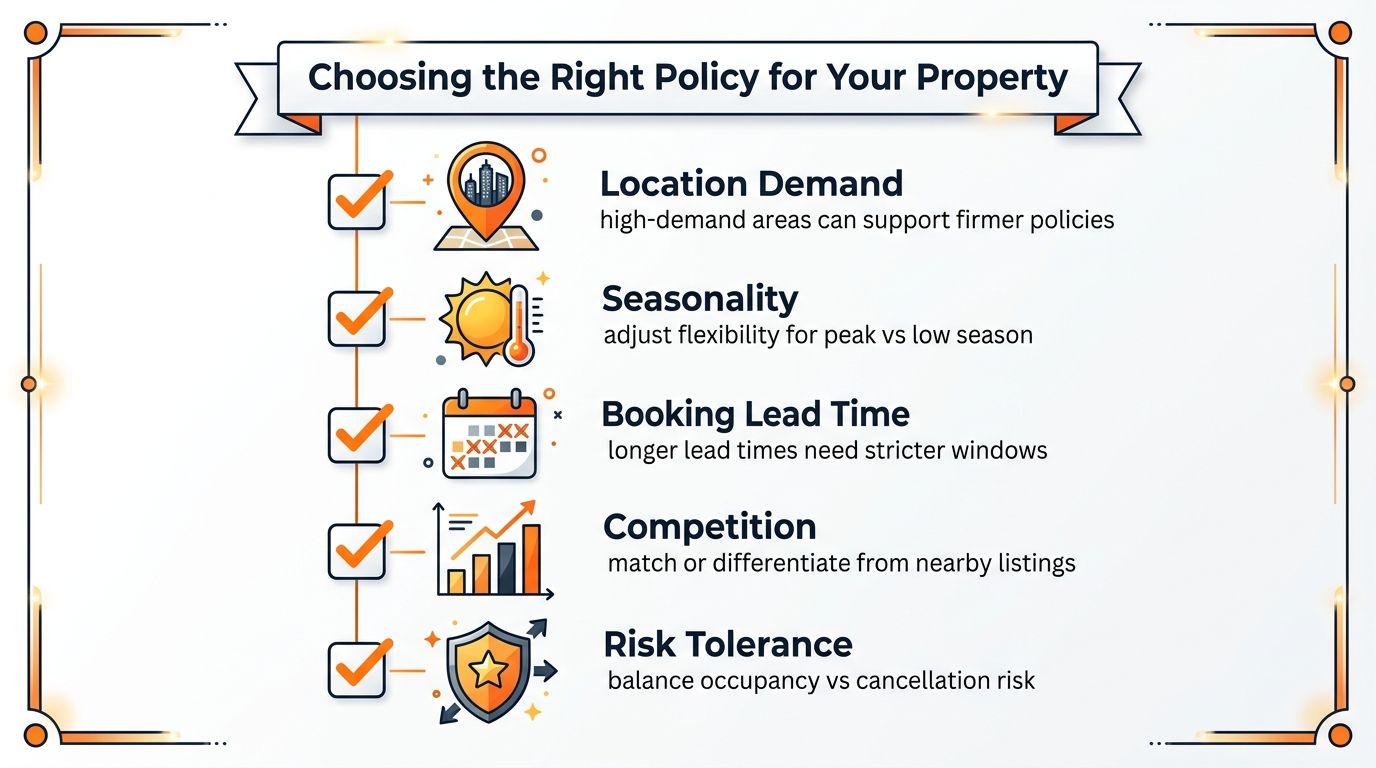 Choosing the Right Policy for Your Property

Location Demand
high-demand areas can support firmer policies

Seasonality
adjust flexibility for peak vs low season

Booking Lead Time
longer lead times need stricter windows

Competition
match or differentiate from nearby listings

Risk Tolerance
balance occupancy vs cancellation risk